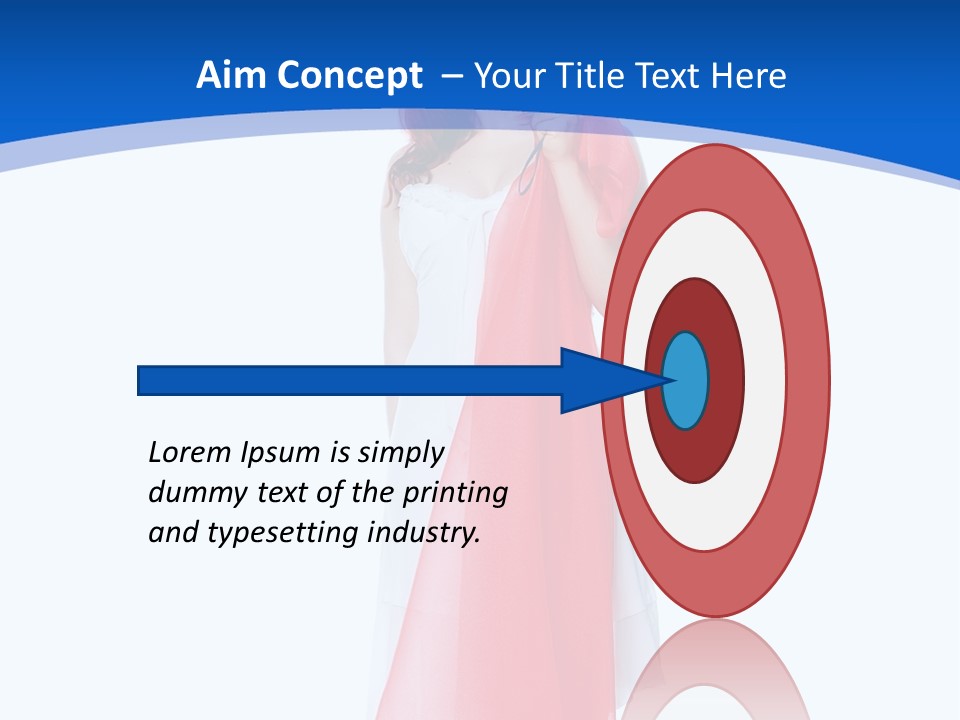 Aim Concept – Your Title Text Here

Lorem Ipsum is simply dummy text of the printing and typesetting industry.